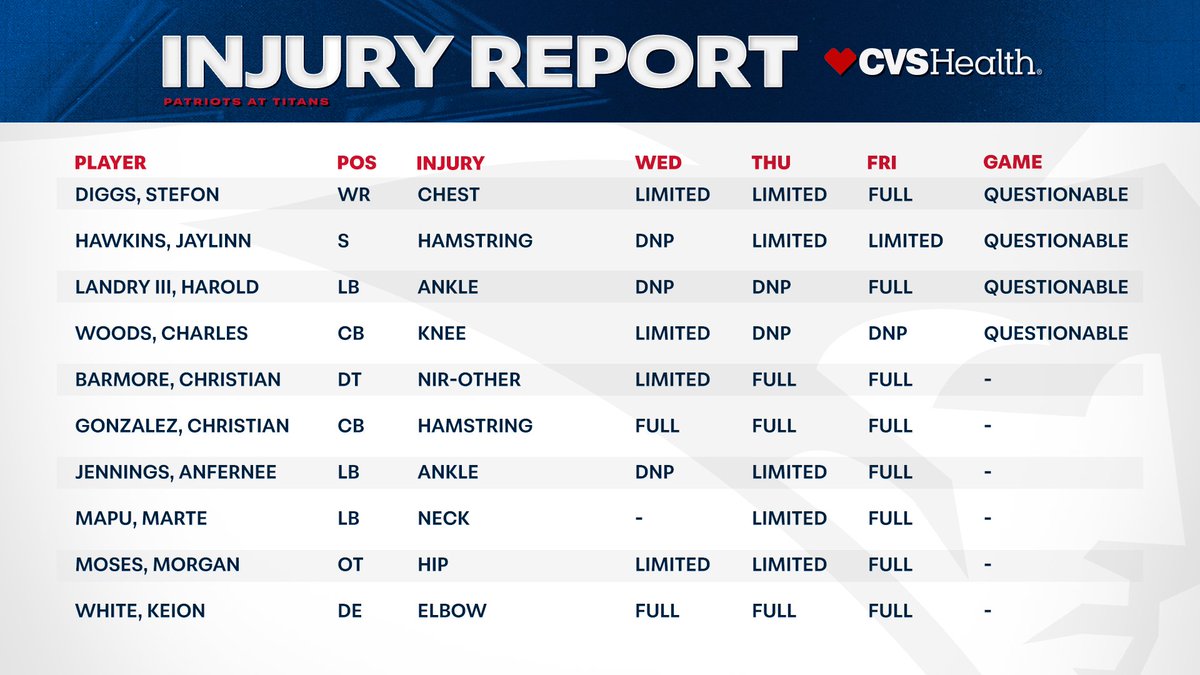 INJURY REPORT
PATRIOTS AT TITANS
CVSHealth.

| PLAYER | POS | INJURY | WED | THU | FRI | GAME |
|---|---|---|---|---|---|---|
| DIGGS, STEFON | WR | CHEST | LIMITED | LIMITED | FULL | QUESTIONABLE |
| HAWKINS, JAYLINN | S | HAMSTRING | DNP | LIMITED | LIMITED | QUESTIONABLE |
| LANDRY III, HAROLD | LB | ANKLE | DNP | DNP | FULL | QUESTIONABLE |
| WOODS, CHARLES | CB | KNEE | LIMITED | DNP | DNP | QUESTIONABLE |
| BARMORE, CHRISTIAN | DT | NIR-OTHER | LIMITED | FULL | FULL | - |
| GONZALEZ, CHRISTIAN | CB | HAMSTRING | FULL | FULL | FULL | - |
| JENNINGS, ANFERNEE | LB | ANKLE | DNP | LIMITED | FULL | - |
| MAPU, MARTE | LB | NECK | - | LIMITED | FULL | - |
| MOSES, MORGAN | OT | HIP | LIMITED | LIMITED | FULL | - |
| WHITE, KEION | DE | ELBOW | FULL | FULL | FULL | - |